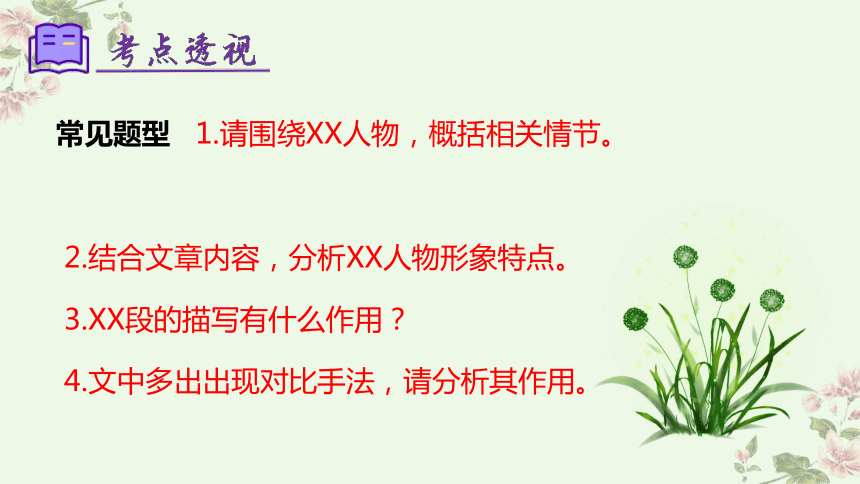 考点透视

常见题型 1.请围绕XX人物，概括相关情节。

2.结合文章内容，分析XX人物形象特点。

3.XX段的描写有什么作用？

4.文中多出出现对比手法，请分析其作用。